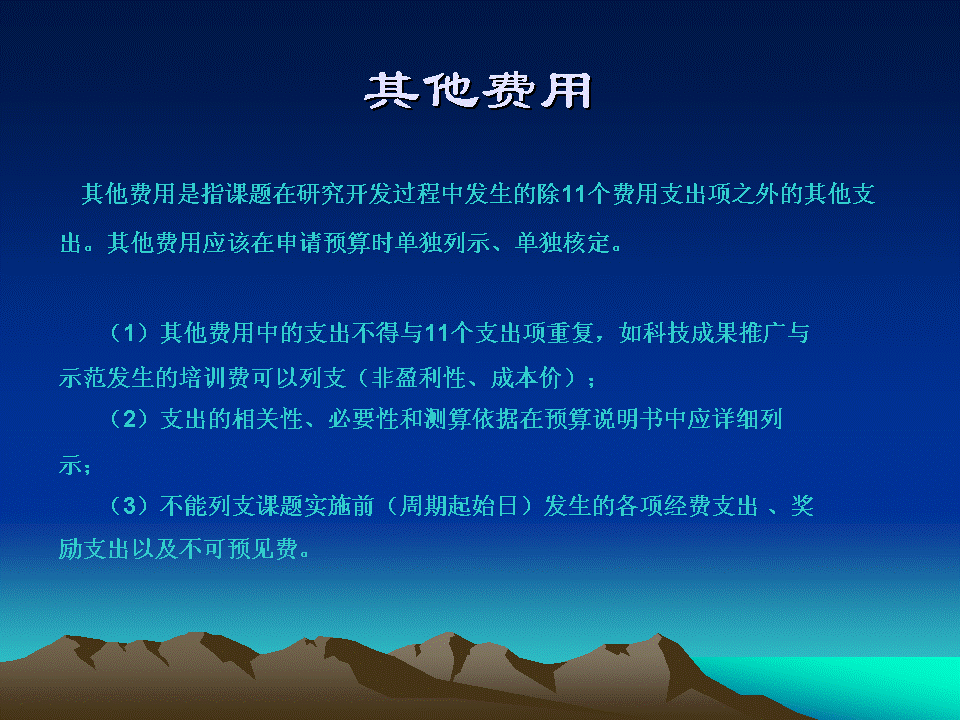 其他费用

其他费用是指课题在研究开发过程中发生的除11个费用支出项之外的其他支出。其他费用应该在申请预算时单独列示、单独核定。

（1）其他费用中的支出不得与11个支出项重复，如科技成果推广与示范发生的培训费可以列支（非盈利性、成本价）；

（2）支出的相关性、必要性和测算依据在预算说明书中应详细列示；

（3）不能列支课题实施前（周期起始日）发生的各项经费支出 、奖励支出以及不可预见费。